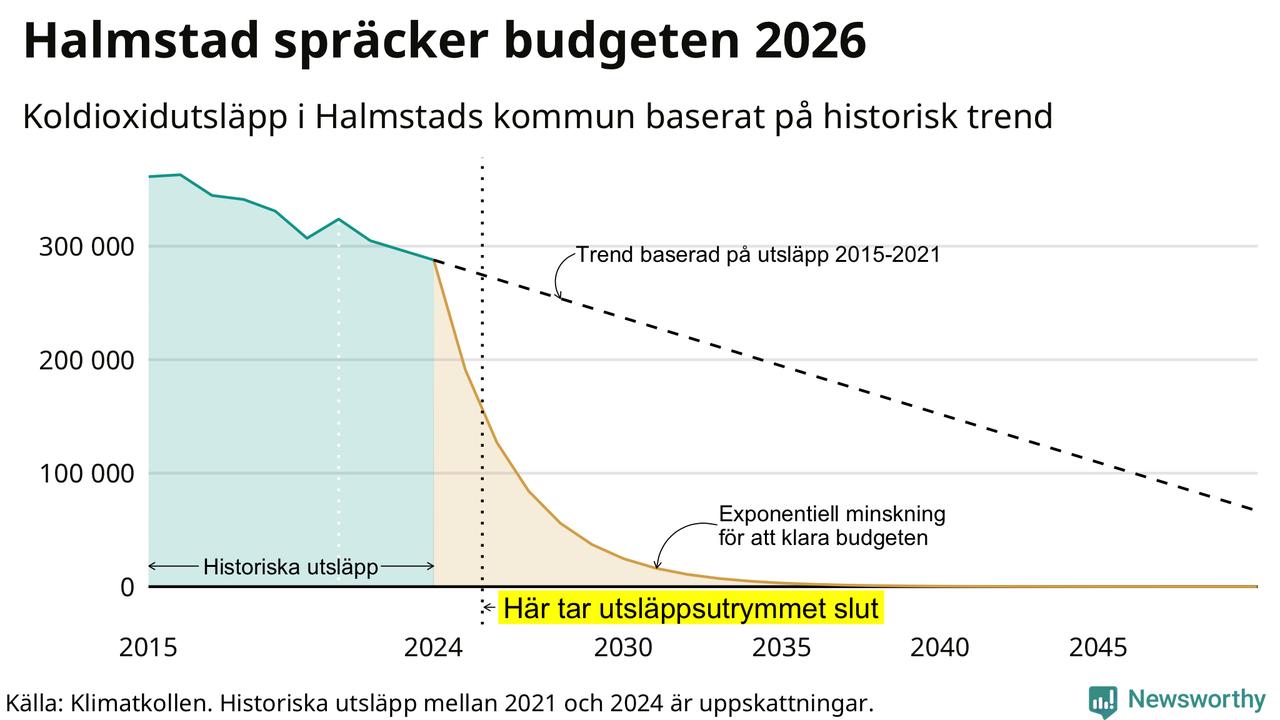 Halmstad spräcker budgeten 2026

Koldioxidutsläpp i Halmstads kommun baserat på historisk trend

300 000
200 000
100 000
0

Trend baserad på utsläpp 2015-2021

Exponentiell minskning för att klara budgeten

Historiska utsläpp

Här tar utsläppsutrymmet slut

2015
2024
2030
2035
2040
2045

Källa: Klimatkollen. Historiska utsläpp mellan 2021 och 2024 är uppskattningar.

Newsworthy